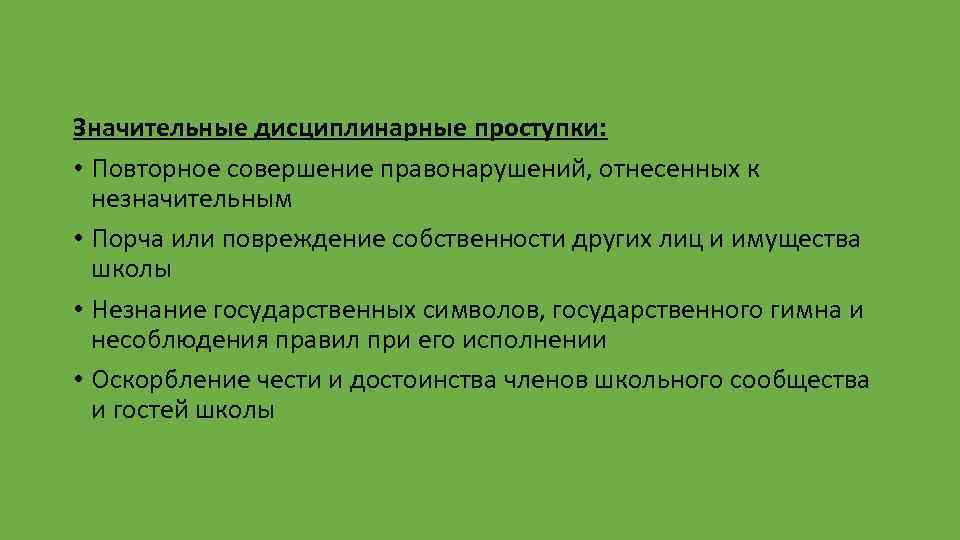 Значительные дисциплинарные проступки:

• Повторное совершение правонарушений, отнесенных к незначительным

• Порча или повреждение собственности других лиц и имущества школы

• Незнание государственных символов, государственного гимна и несоблюдения правил при его исполнении

• Оскорбление чести и достоинства членов школьного сообщества и гостей школы